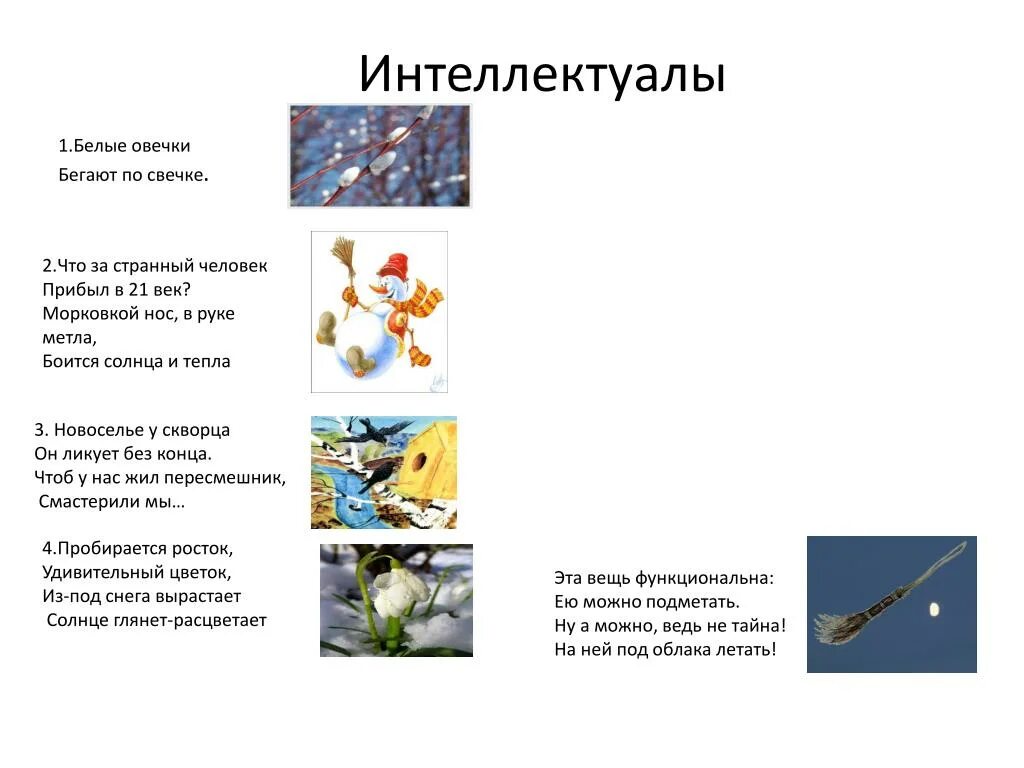 Интеллектуалы

1.Белые овечки
Бегают по свечке.

2.Что за странный человек
Прибыл в 21 век?
Морковкой нос, в руке метла,
Боится солнца и тепла

3. Новоселье у скворца
Он ликует без конца.
Чтоб у нас жил пересмешник,
Смастерили мы…

4.Пробирается росток,
Удивительный цветок,
Из-под снега вырастает
Солнце глянет-расцветает

Эта вещь функциональна:
Ею можно подметать.
Ну а можно, ведь не тайна!
На ней под облака летать!